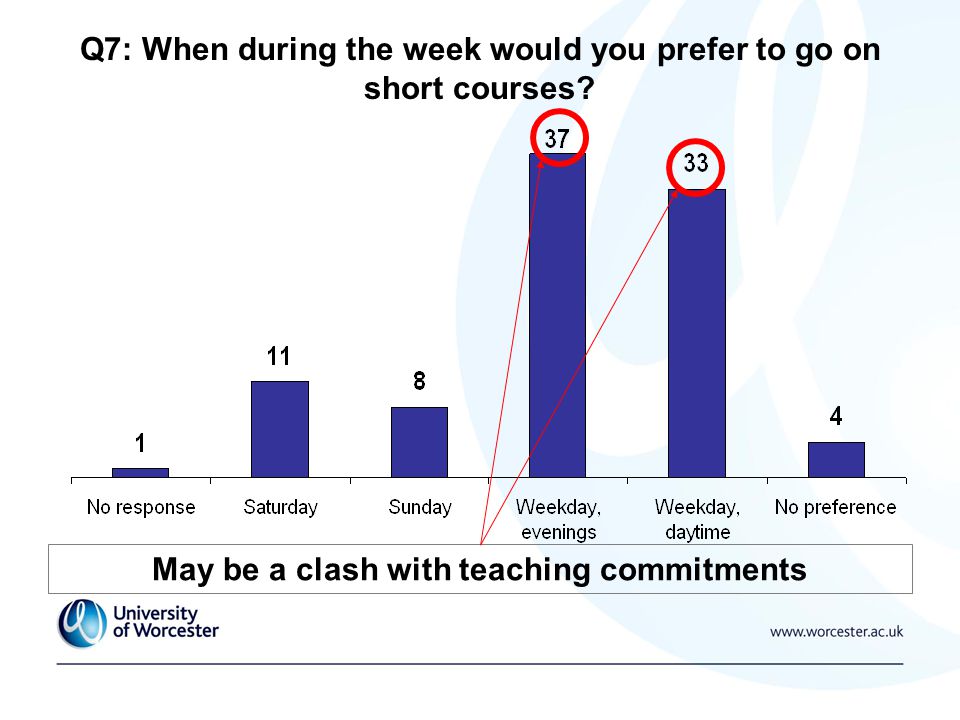 Q7: When during the week would you prefer to go on short courses?

1
11
8
37
33
4

No response
Saturday
Sunday
Weekday, evenings
Weekday, daytime
No preference

May be a clash with teaching commitments

University of Worcester

www.worcester.ac.uk